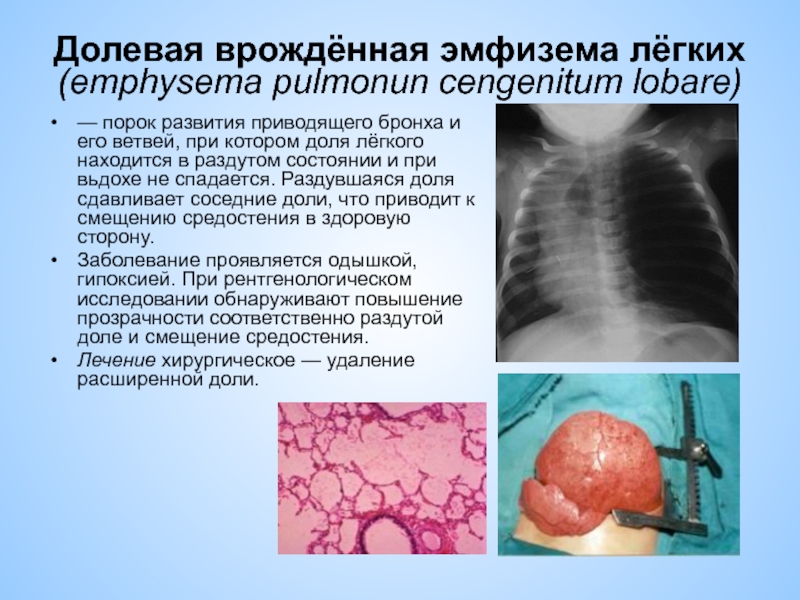 Долевая врождённая эмфизема лёгких (emphysema pulmonun cengenitum lobare)

• — порок развития приводящего бронха и его ветвей, при котором доля лёгкого находится в раздутом состоянии и при вьдохе не спадается. Раздувшаяся доля сдавливает соседние доли, что приводит к смещению средостения в здоровую сторону.

• Заболевание проявляется одышкой, гипоксией. При рентгенологическом исследовании обнаруживают повышение прозрачности соответственно раздутой доле и смещение средостения.

• Лечение хирургическое — удаление расширенной доли.